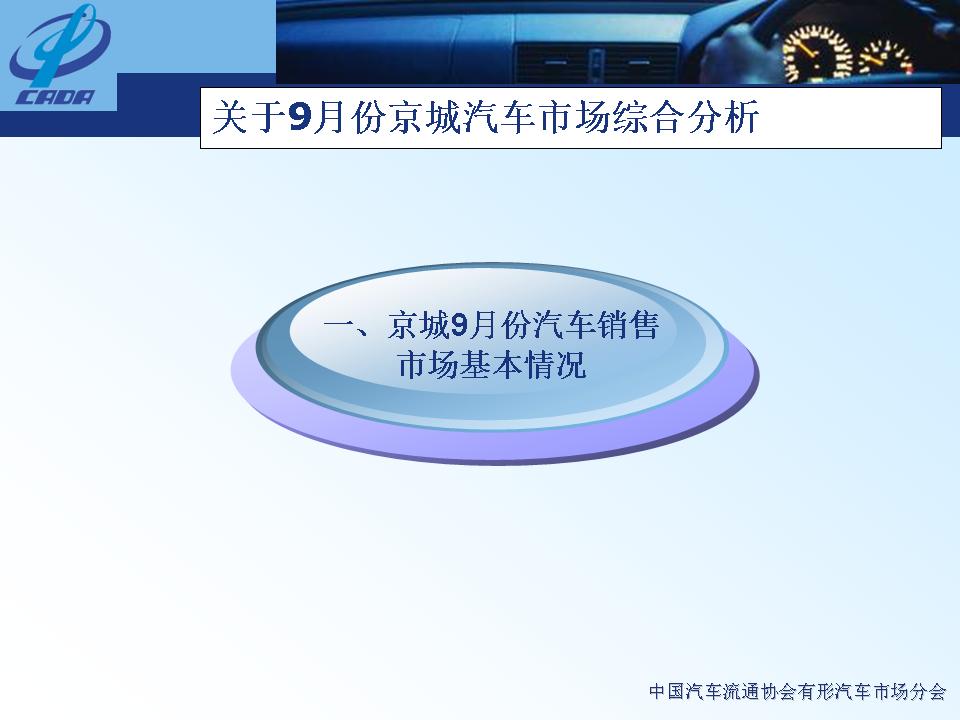 CADA

关于9月份京城汽车市场综合分析

一、京城9月份汽车销售市场基本情况

中国汽车流通协会有形汽车市场分会